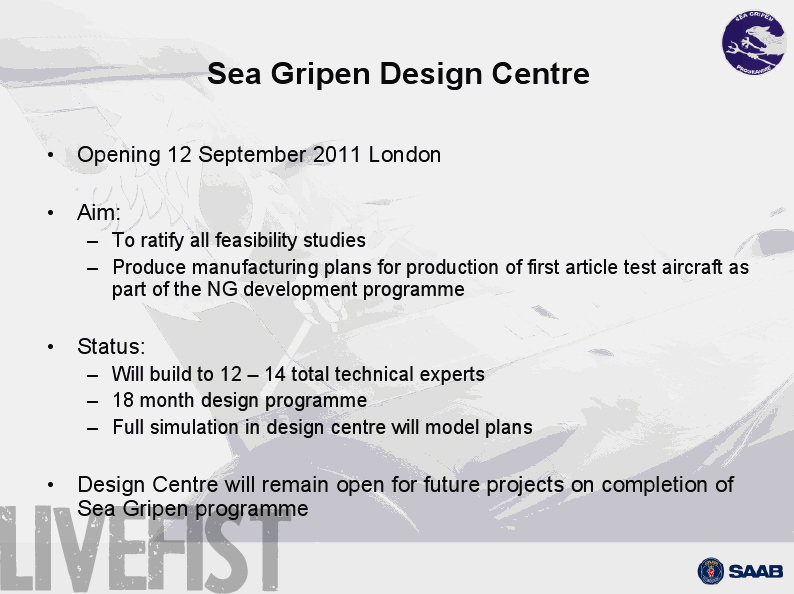 SEA GRIPEN PROGRAMME

Sea Gripen Design Centre

• Opening 12 September 2011 London

• Aim:
– To ratify all feasibility studies
– Produce manufacturing plans for production of first article test aircraft as part of the NG development programme

• Status:
– Will build to 12 – 14 total technical experts
– 18 month design programme
– Full simulation in design centre will model plans

• Design Centre will remain open for future projects on completion of Sea Gripen programme

LIVEFIST

SAAB